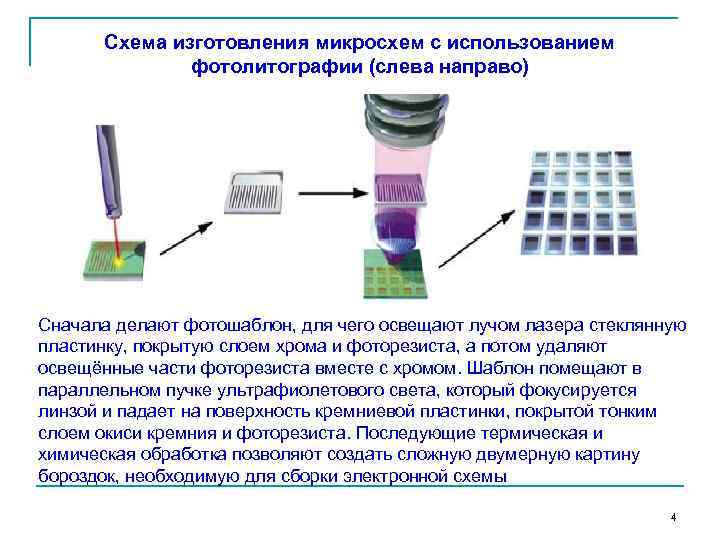 Схема изготовления микросхем с использованием фотолитографии (слева направо)

Сначала делают фотошаблон, для чего освещают лучом лазера стеклянную пластинку, покрытую слоем хрома и фоторезиста, а потом удаляют освещённые части фоторезиста вместе с хромом. Шаблон помещают в параллельном пучке ультрафиолетового света, который фокусируется линзой и падает на поверхность кремниевой пластинки, покрытой тонким слоем окиси кремния и фоторезиста. Последующие термическая и химическая обработка позволяют создать сложную двумерную картину бороздок, необходимую для сборки электронной схемы

4